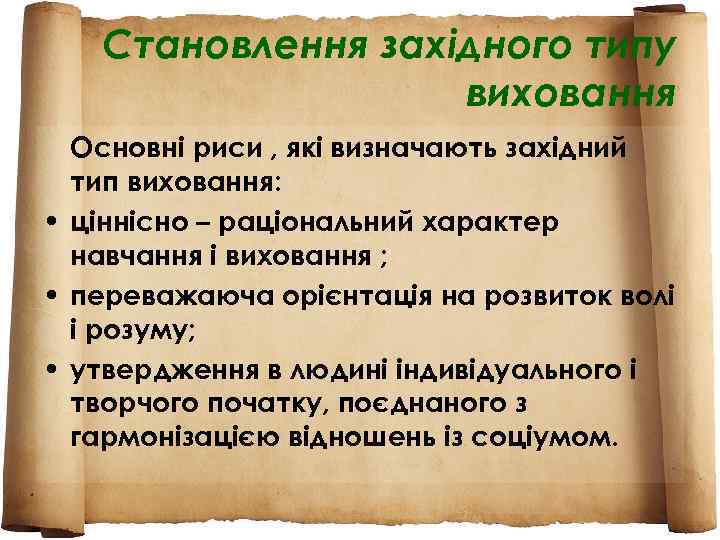 Становлення західного типу виховання

Основні риси , які визначають західний тип виховання:

• ціннісно – раціональний характер навчання і виховання ;
• переважаюча орієнтація на розвиток волі і розуму;
• утвердження в людині індивідуального і творчого початку, поєднаного з гармонізацією відношень із соціумом.